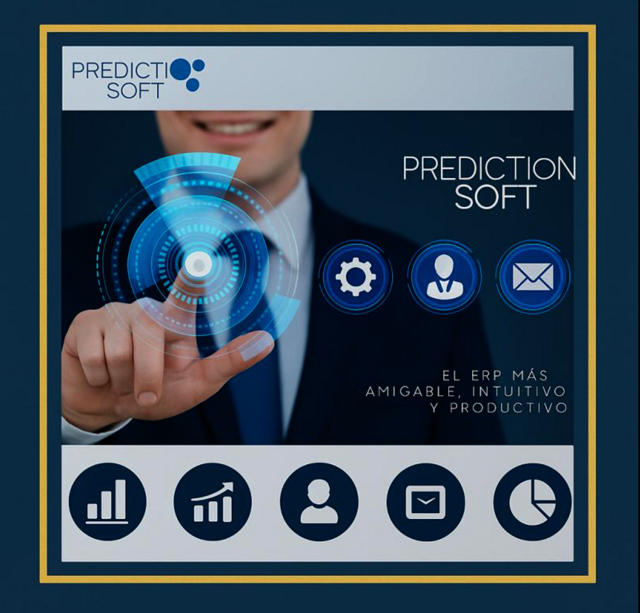 PREDICTI
SOFT

PREDICTION
SOFT

EL ERP MÁS
AMIGABLE, INTUITIVO
Y PRODUCTIVO